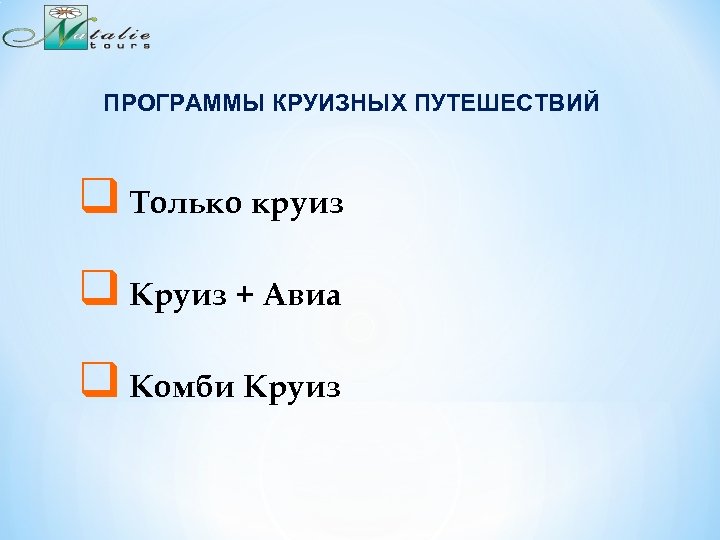 Natalie tours

ПРОГРАММЫ КРУИЗНЫХ ПУТЕШЕСТВИЙ

Только круиз

Круиз + Авиа

Комби Круиз